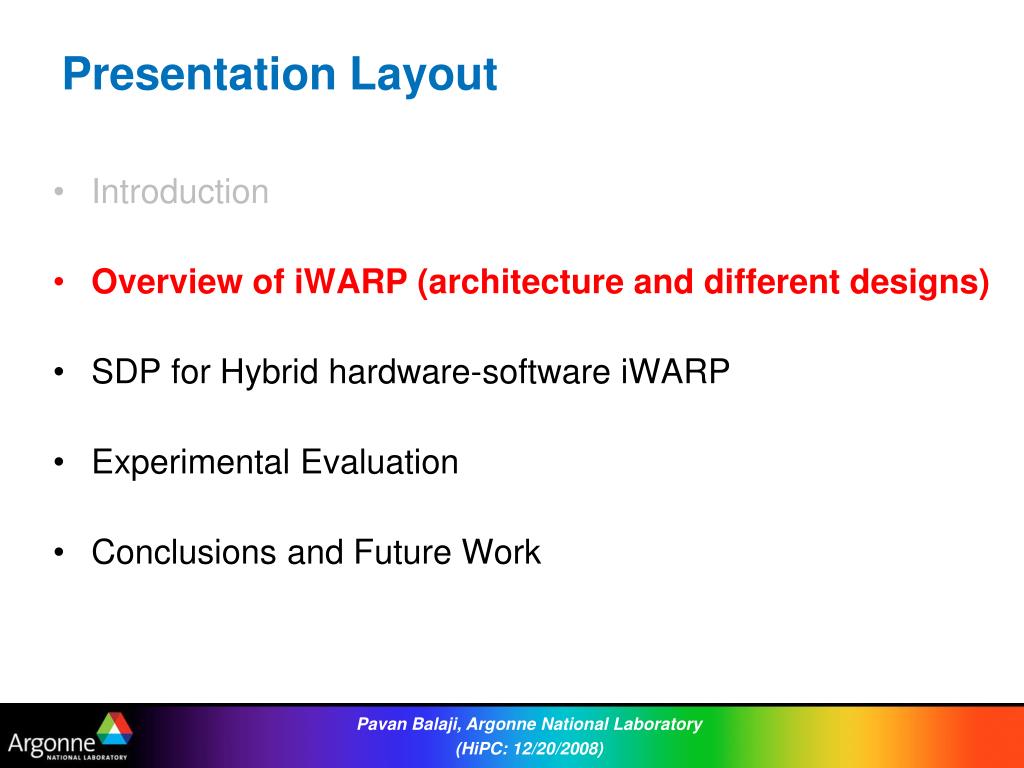 Presentation Layout

• Introduction

• Overview of iWARP (architecture and different designs)

• SDP for Hybrid hardware-software iWARP

• Experimental Evaluation

• Conclusions and Future Work

Argonne NATIONAL LABORATORY

Pavan Balaji, Argonne National Laboratory
(HiPC: 12/20/2008)